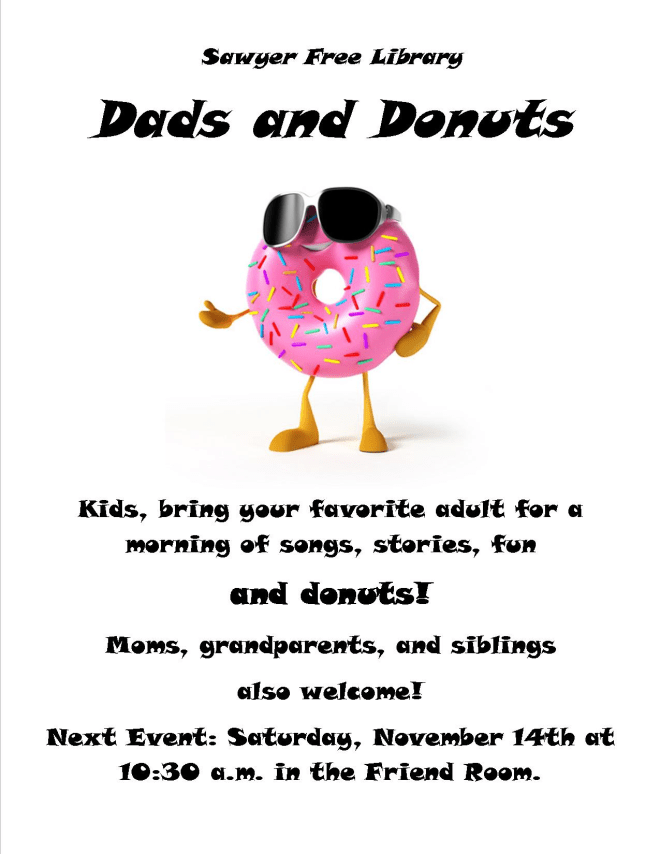 Sawyer Free Library

Dads and Donuts

Kids, bring your favorite adult for a morning of songs, stories, fun

and donuts!

Moms, grandparents, and siblings

also welcome!

Next Event: Saturday, November 14th at 10:30 a.m. in the Friend Room.